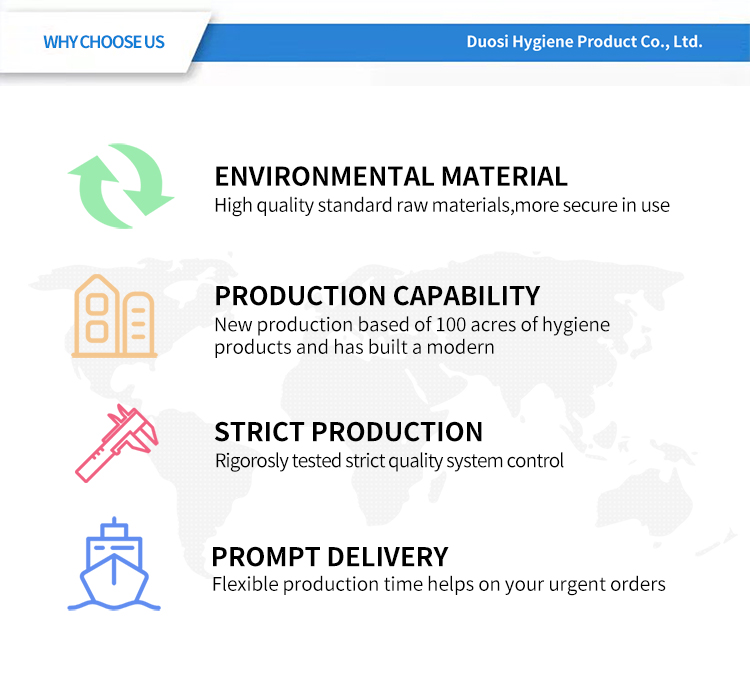 WHY CHOOSE US

Duosi Hygiene Product Co., Ltd.

ENVIRONMENTAL MATERIAL
High quality standard raw materials,more secure in use

PRODUCTION CAPABILITY
New production based of 100 acres of hygiene products and has built a modern

STRICT PRODUCTION
Rigorosly tested strict quality system control

PROMPT DELIVERY
Flexible production time helps on your urgent orders